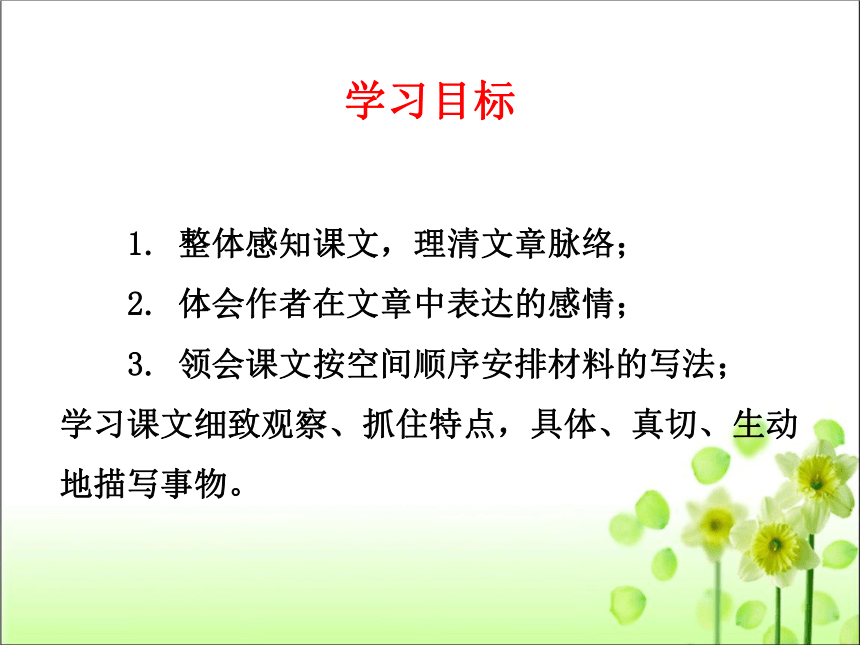 学习目标

1. 整体感知课文，理清文章脉络；

2. 体会作者在文章中表达的感情；

3. 领会课文按空间顺序安排材料的写法；学习课文细致观察、抓住特点，具体、真切、生动地描写事物。